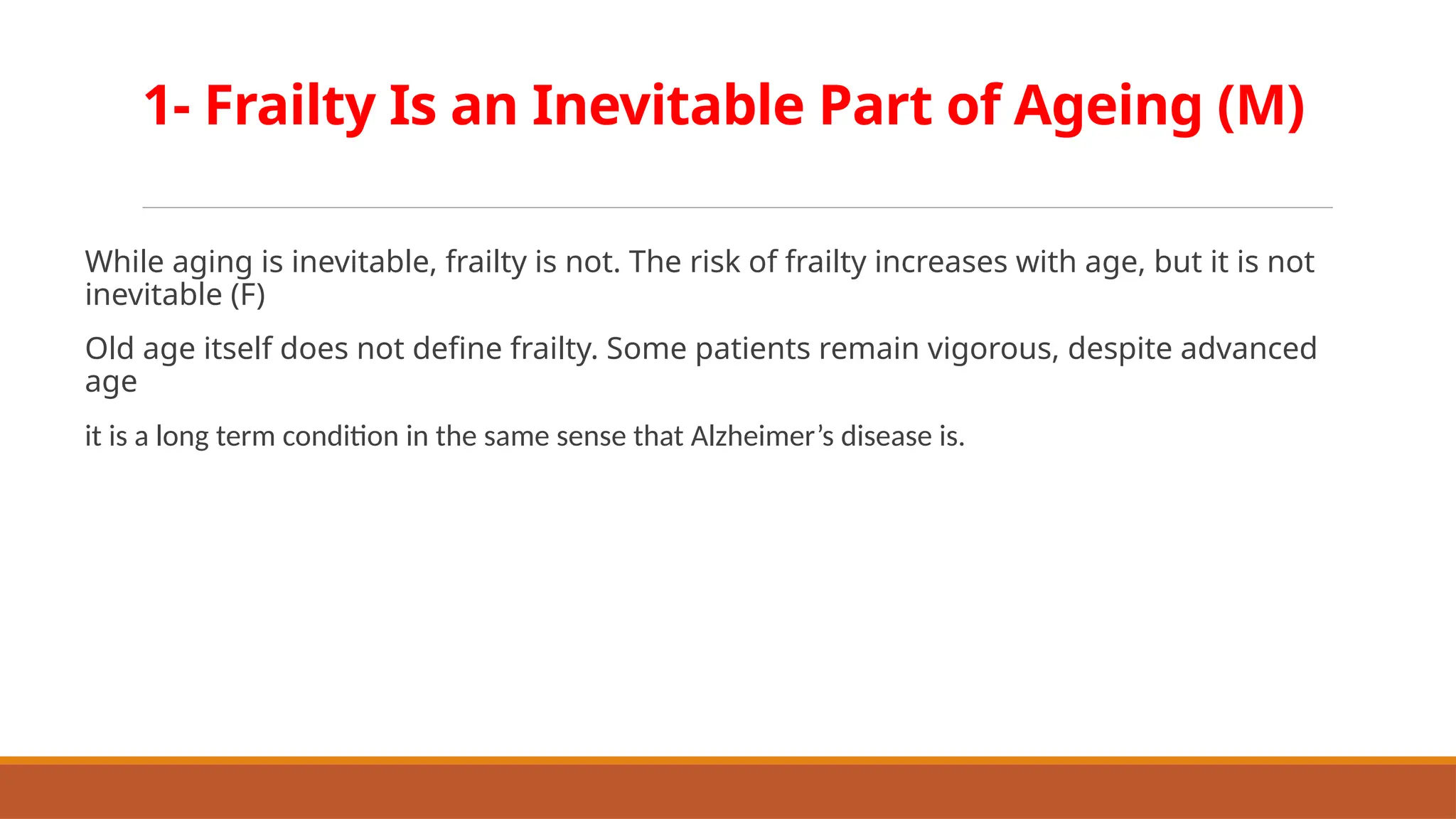 1- Frailty Is an Inevitable Part of Ageing (M)

While aging is inevitable, frailty is not. The risk of frailty increases with age, but it is not inevitable (F)

Old age itself does not define frailty. Some patients remain vigorous, despite advanced age

it is a long term condition in the same sense that Alzheimer’s disease is.